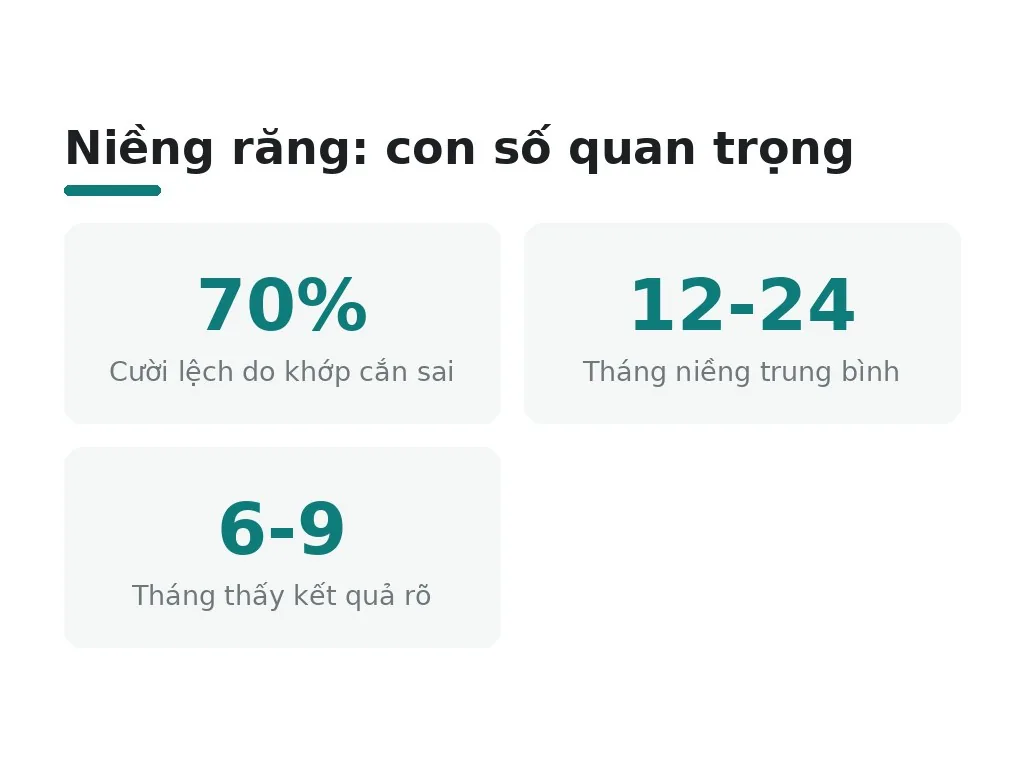 Niềng răng: con số quan trọng

70%
Cười lệch do khớp cắn sai

12-24
Tháng niềng trung bình

6-9
Tháng thấy kết quả rõ